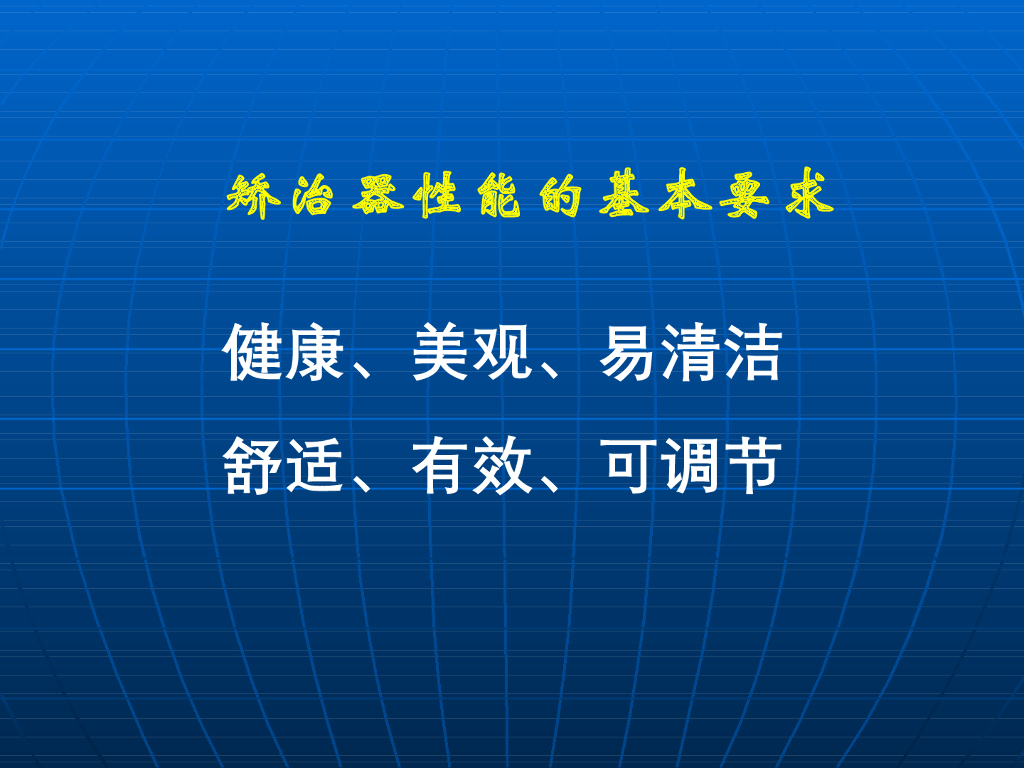 矫治器性能的基本要求

健康、美观、易清洁
舒适、有效、可调节